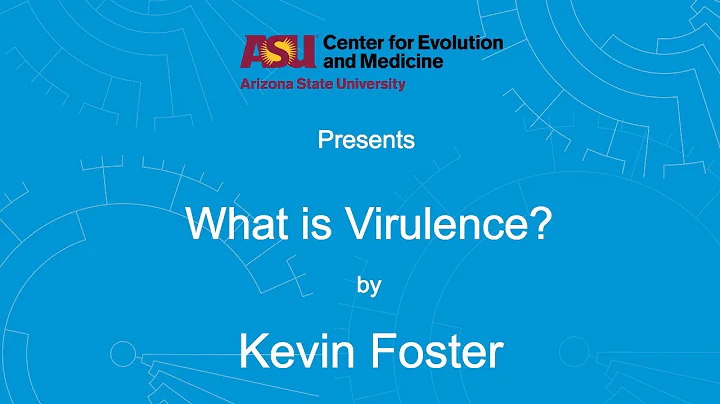 ASU Center for Evolution and Medicine
Arizona State University

Presents

What is Virulence?

by

Kevin Foster